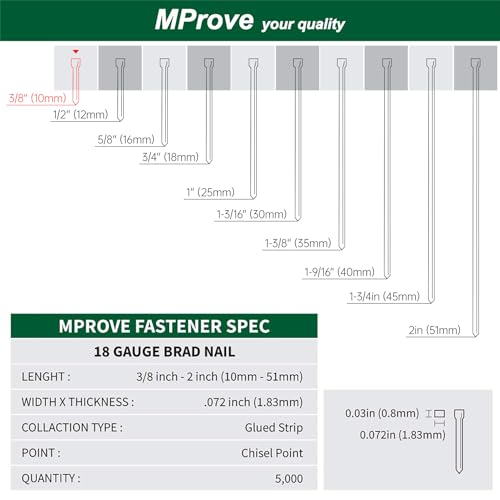 MProve your quality

3/8" (10mm)
1/2" (12mm)
5/8" (16mm)
3/4" (18mm)
1" (25mm)
1-3/16" (30mm)
1-3/8" (35mm)
1-9/16" (40mm)
1-3/4in (45mm)
2in (51mm)

MPROVE FASTENER SPEC

18 GAUGE BRAD NAIL

| LENGHT : | 3/8 inch - 2 inch (10mm - 51mm) |
|---|---|
| WIDTH X THICKNESS : | .072 inch (1.83mm) |
| COLLACTION TYPE : | Glued Strip |
| POINT : | Chisel Point |
| QUANTITY : | 5,000 |

0.03in (0.8mm)
0.072in (1.83mm)